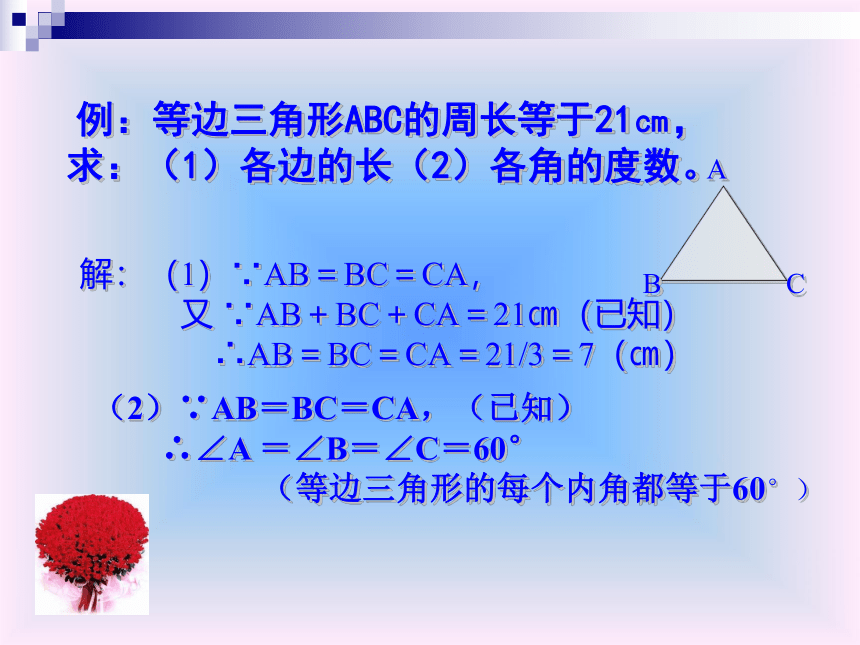 例：等边三角形ABC的周长等于21㎝，
求：（1）各边的长（2）各角的度数。

A

B C

解：（1）$\because AB = BC = CA$，
又 $\because AB + BC + CA = 21$㎝（已知）
$\therefore AB = BC = CA = 21/3 = 7$（㎝）

（2）$\because AB = BC = CA$，（已知）
$\therefore \angle A = \angle B = \angle C = 60^\circ$
（等边三角形的每个内角都等于$60^\circ$）